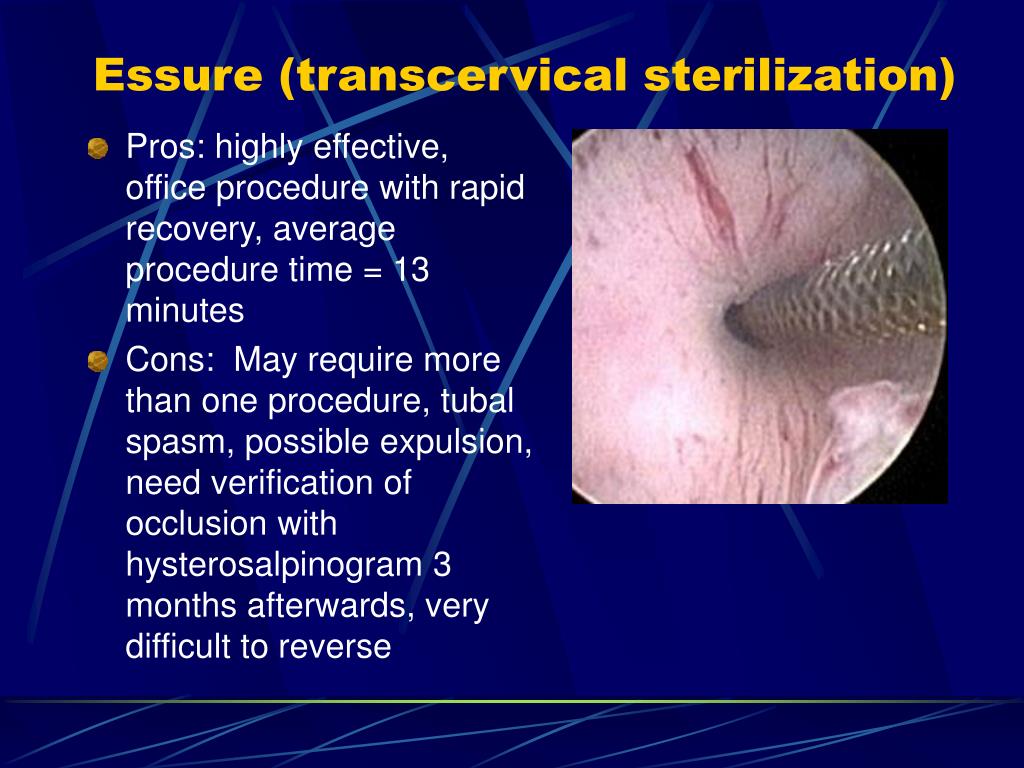 Essure (transcervical sterilization)

Pros: highly effective, office procedure with rapid recovery, average procedure time = 13 minutes

Cons: May require more than one procedure, tubal spasm, possible expulsion, need verification of occlusion with hysterosalpinogram 3 months afterwards, very difficult to reverse